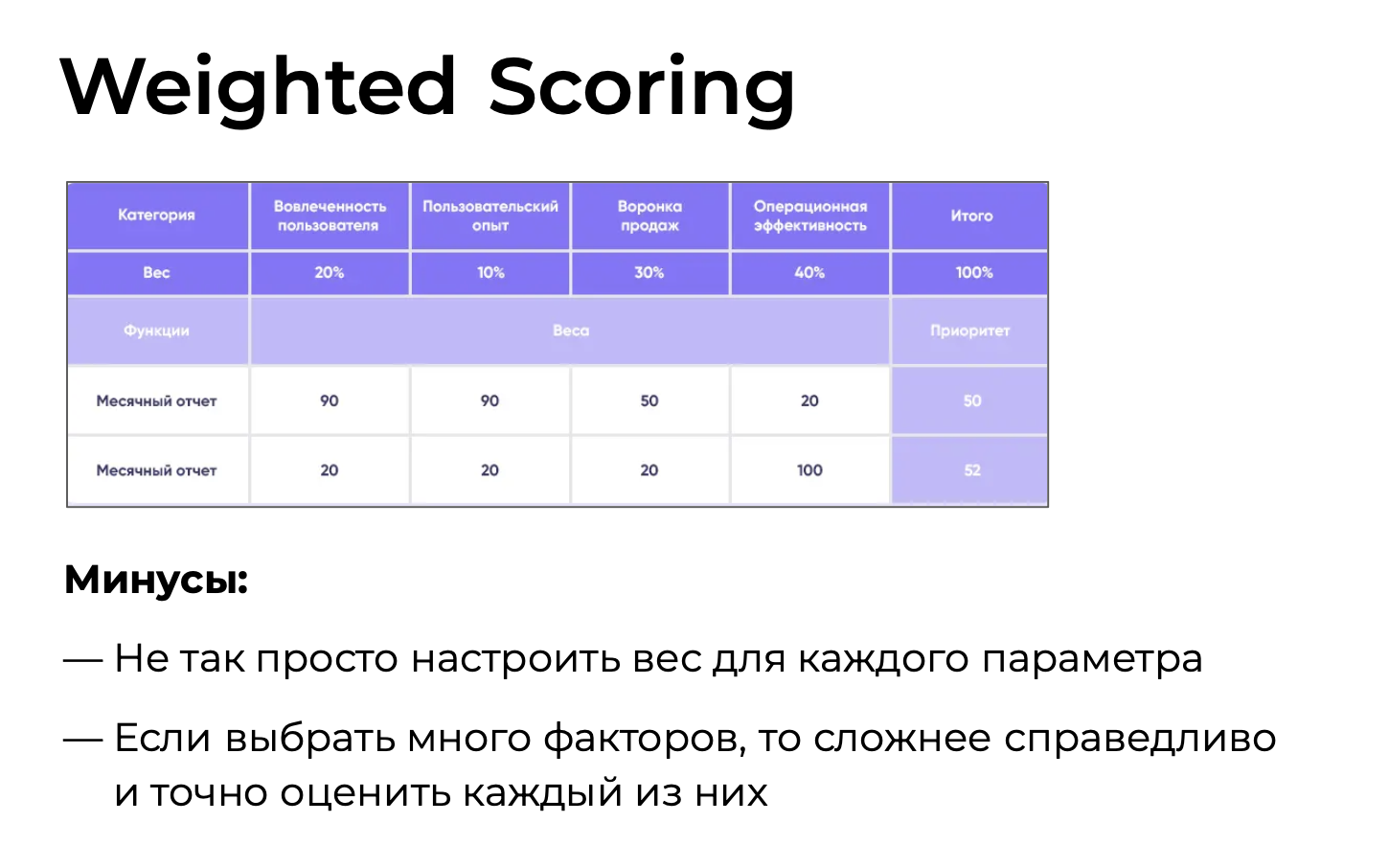 Weighted Scoring

| Категория | Вовлеченность пользователя | Пользовательский опыт | Воронка продаж | Операционная эффективность | Итого |
|---|---|---|---|---|---|
| Вес | 20% | 10% | 30% | 40% | 100% |
| Функции | Веса | | | | Приоритет |
| Месячный отчет | 90 | 90 | 50 | 20 | 50 |
| Месячный отчет | 20 | 20 | 20 | 100 | 52 |

Минусы:

— Не так просто настроить вес для каждого параметра

— Если выбрать много факторов, то сложнее справедливо и точно оценить каждый из них